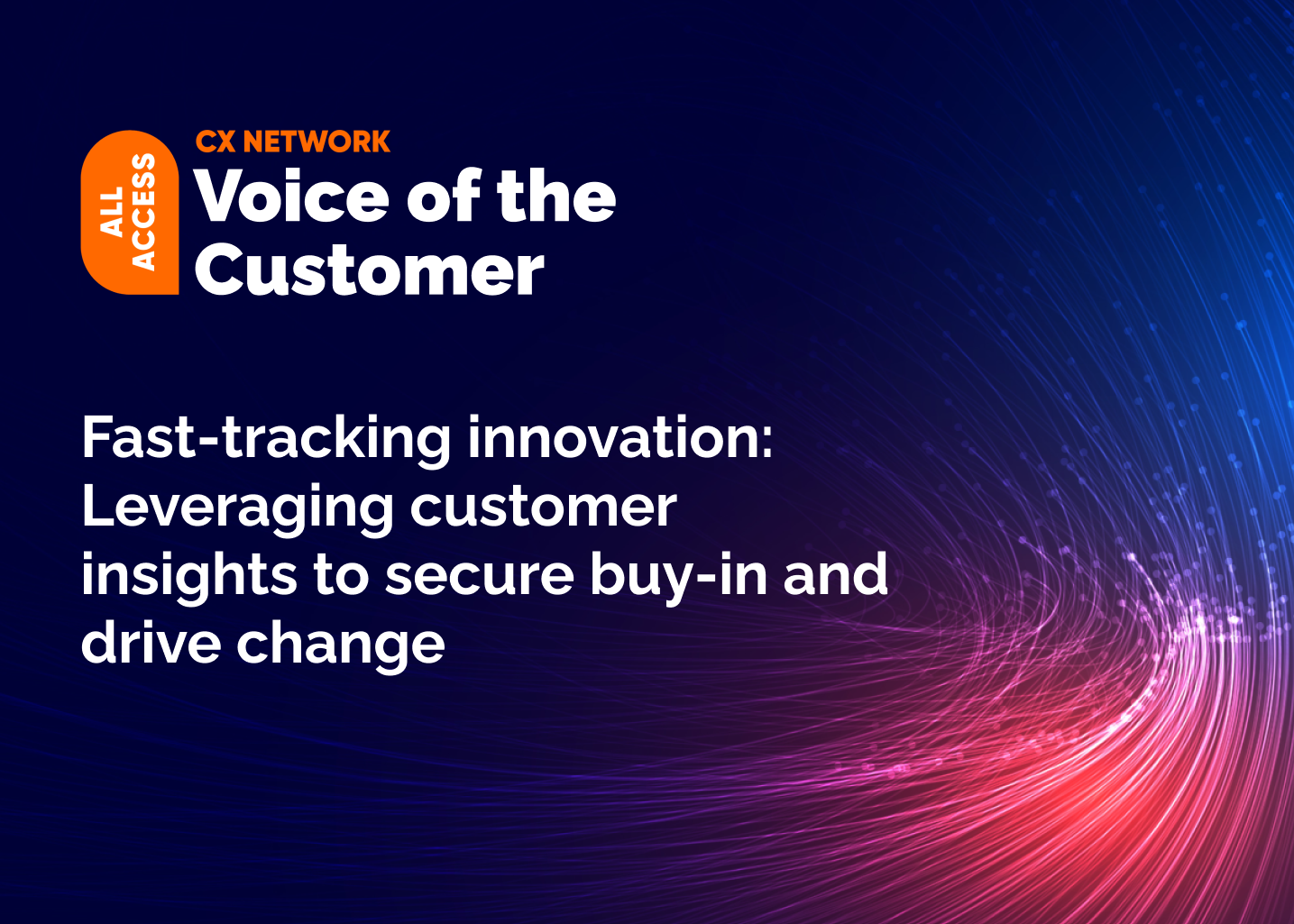 ALL ACCESS

CX NETWORK
Voice of the Customer

Fast-tracking innovation: Leveraging customer insights to secure buy-in and drive change